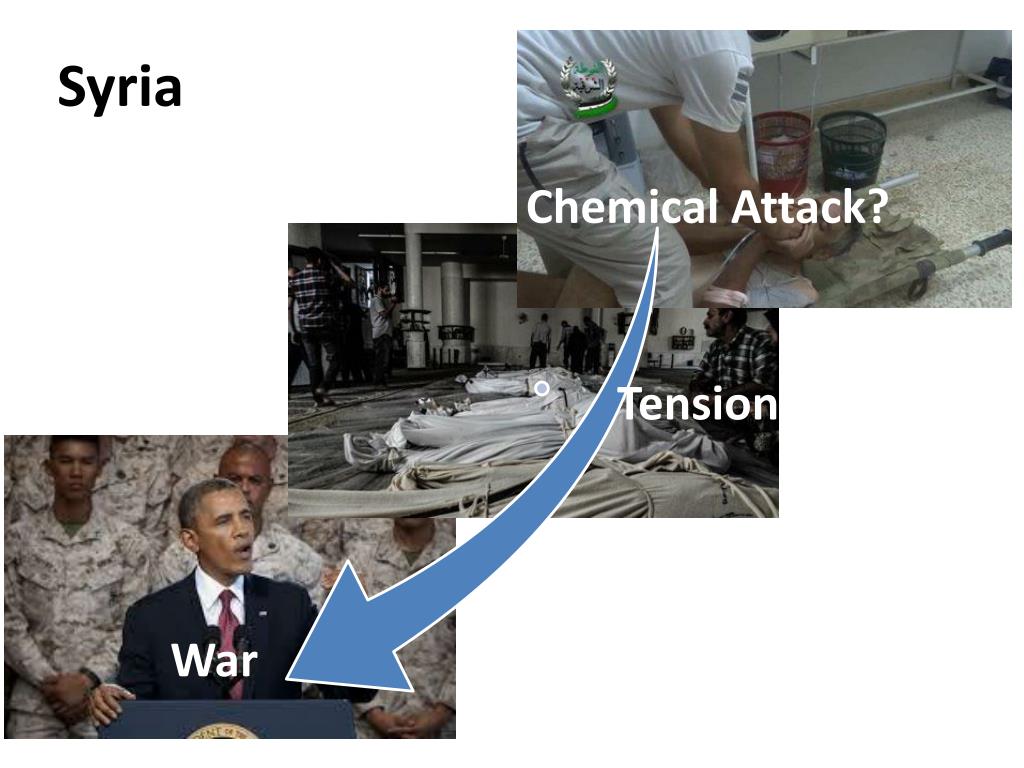 Syria

Chemical Attack?

Tension

War